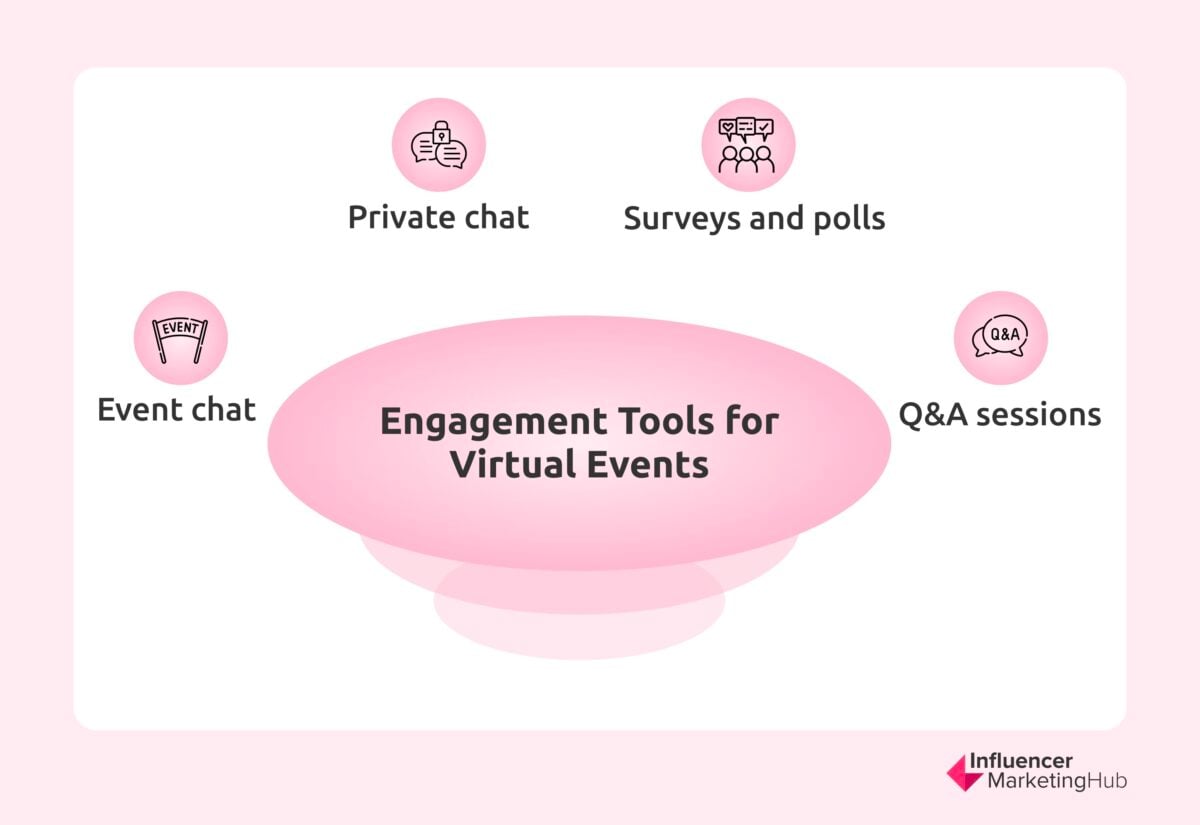 Private chat

Surveys and polls

EVENT

Event chat

Engagement Tools for Virtual Events

Q&A

Q&A sessions

Influencer MarketingHub